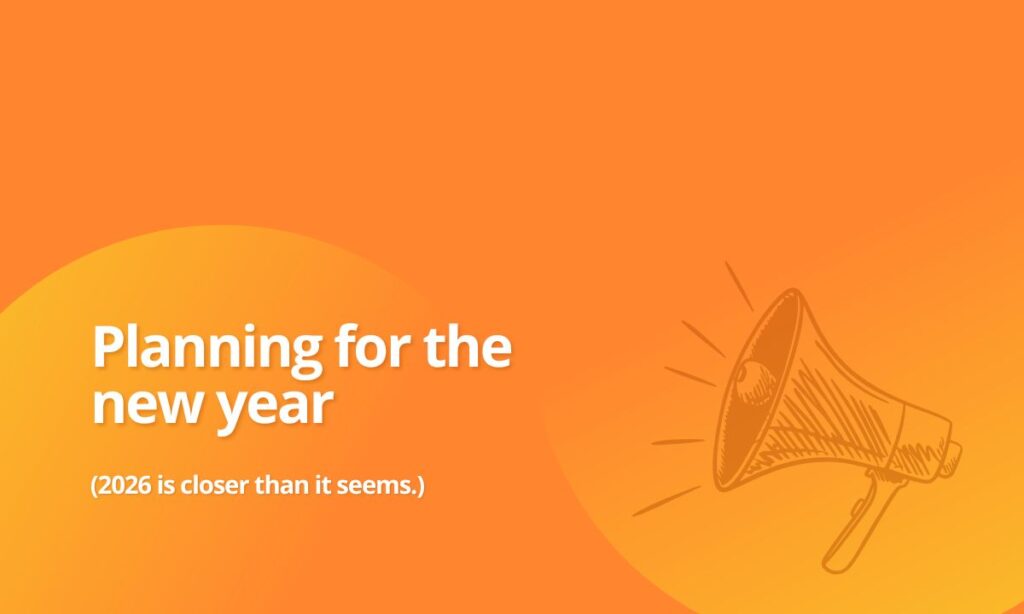 Planning for the new year

(2026 is closer than it seems.)